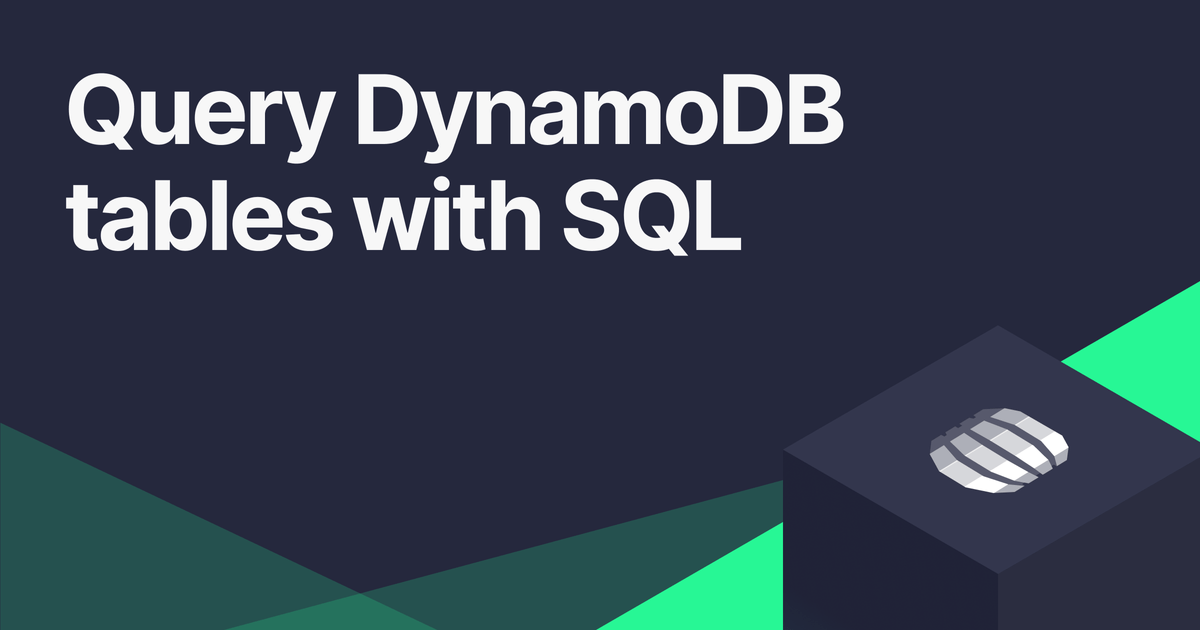 Query DynamoDB tables with SQL